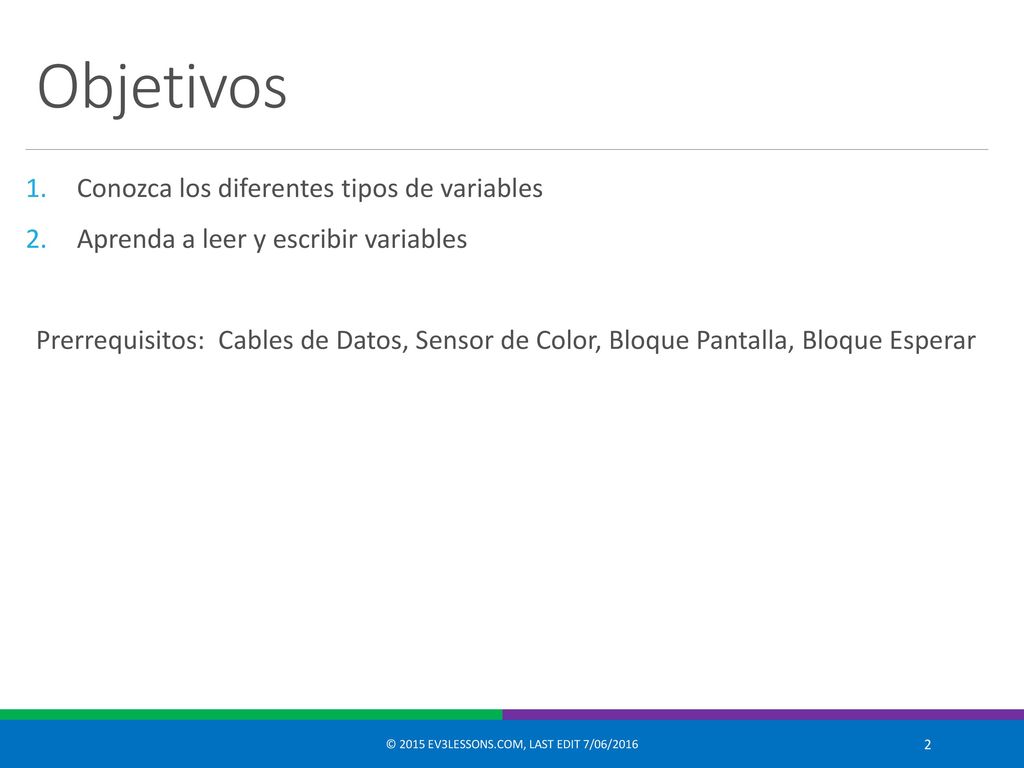 Objetivos

1. Conozca los diferentes tipos de variables
2. Aprenda a leer y escribir variables

Prerrequisitos: Cables de Datos, Sensor de Color, Bloque Pantalla, Bloque Esperar

© 2015 EV3LESSONS.COM, LAST EDIT 7/06/2016

2